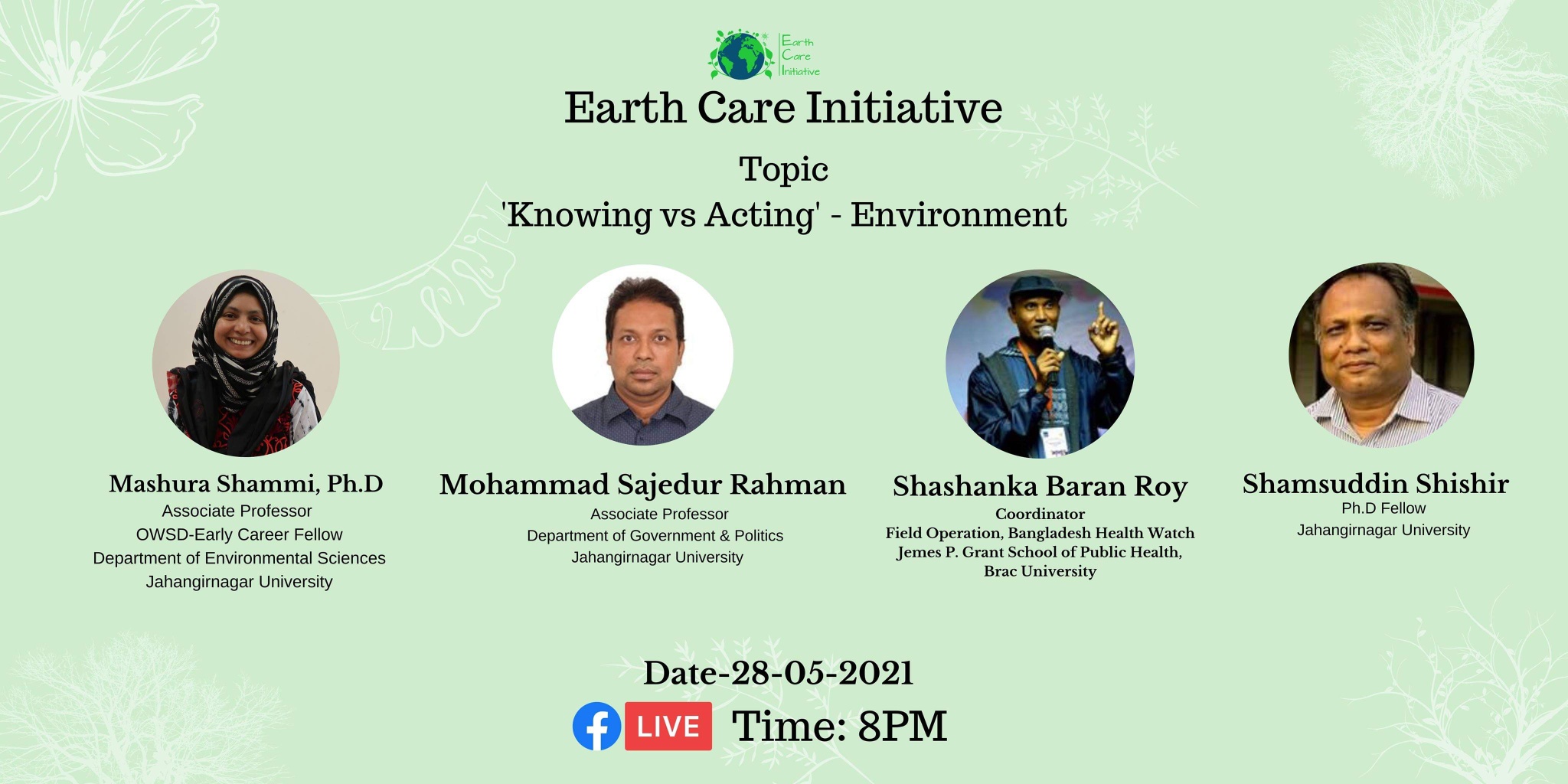 Earth Care Initiative

Earth Care Initiative

Topic

'Knowing vs Acting' - Environment

Mashura Shammi, Ph.D
Associate Professor
OWSD-Early Career Fellow
Department of Environmental Sciences
Jahangirnagar University

Mohammad Sajedur Rahman
Associate Professor
Department of Government & Politics
Jahangirnagar University

Shashanka Baran Roy
Coordinator
Field Operation, Bangladesh Health Watch
Jemes P. Grant School of Public Health,
Brac University

Shamsuddin Shishir
Ph.D Fellow
Jahangirnagar University

Date-28-05-2021

LIVE Time: 8PM